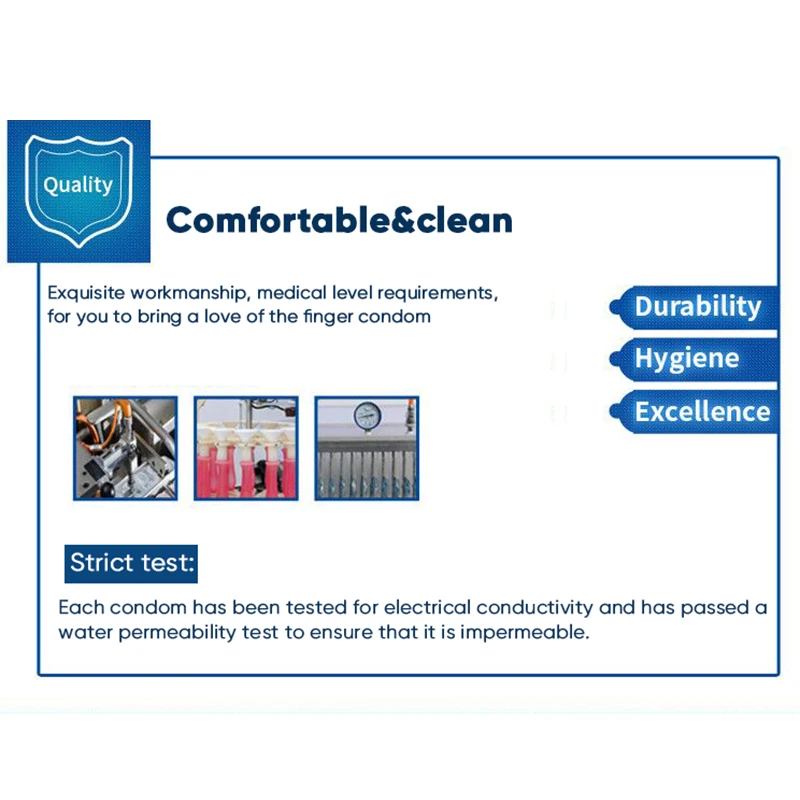 Quality

Comfortable&clean

Exquisite workmanship, medical level requirements, for you to bring a love of the finger condom

Durability

Hygiene

Excellence

Strict test:

Each condom has been tested for electrical conductivity and has passed a water permeability test to ensure that it is impermeable.